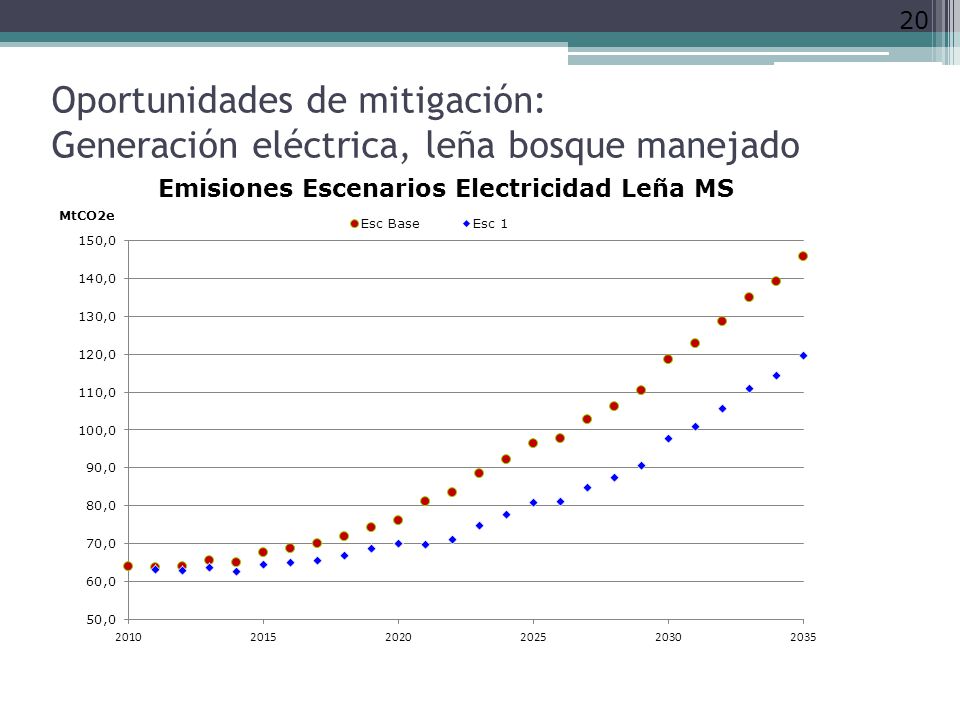 20

Oportunidades de mitigación:
Generación eléctrica, leña bosque manejado

Emisiones Escenarios Electricidad Leña MS

MtCO2e

Esc Base
Esc 1

150,0
140,0
130,0
120,0
110,0
100,0
90,0
80,0
70,0
60,0
50,0

2010
2015
2020
2025
2030
2035